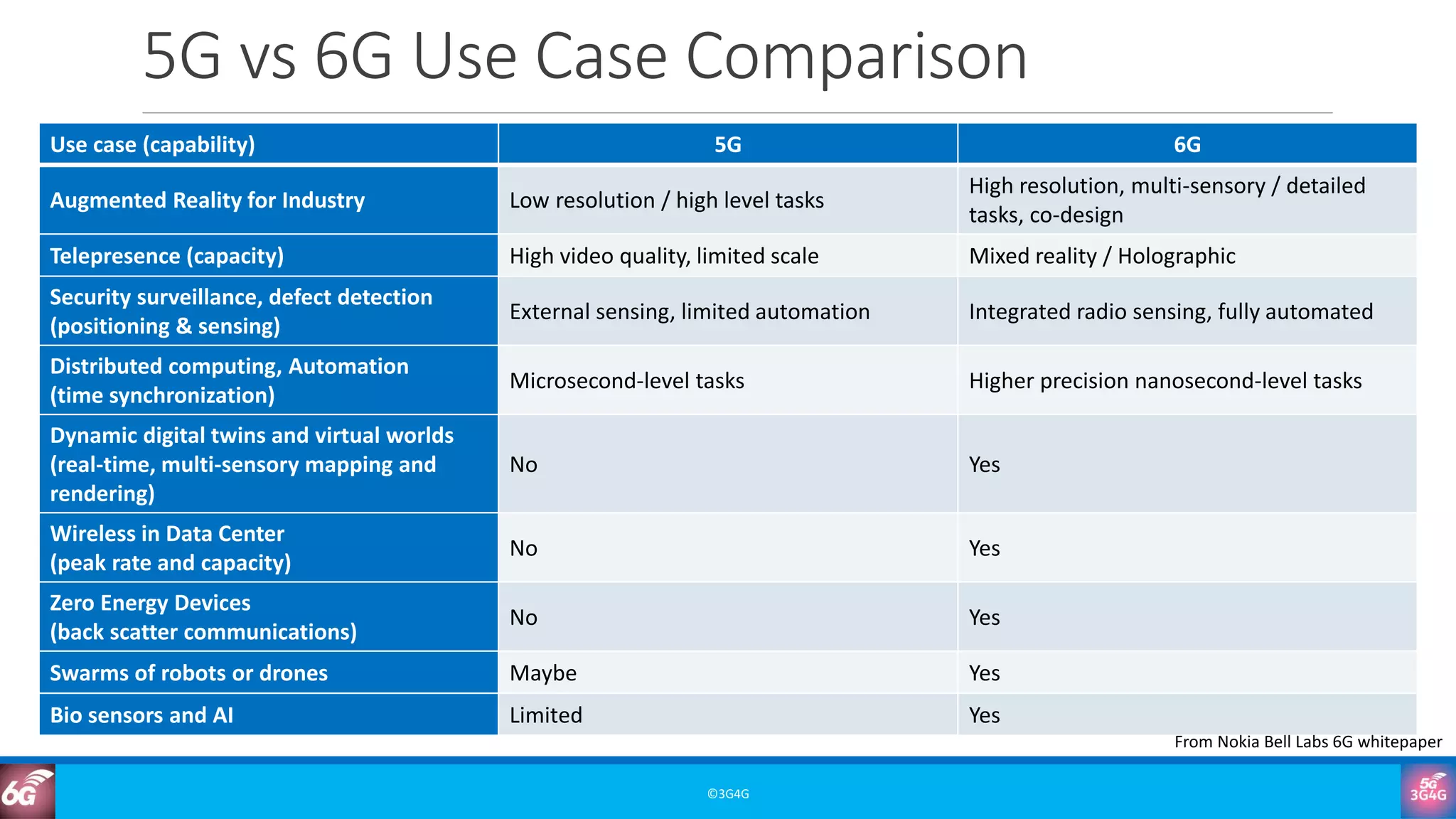 5G vs 6G Use Case Comparison

| Use case (capability) | 5G | 6G |
|---|---|---|
| Augmented Reality for Industry | Low resolution / high level tasks | High resolution, multi-sensory / detailed tasks, co-design |
| Telepresence (capacity) | High video quality, limited scale | Mixed reality / Holographic |
| Security surveillance, defect detection (positioning & sensing) | External sensing, limited automation | Integrated radio sensing, fully automated |
| Distributed computing, Automation (time synchronization) | Microsecond-level tasks | Higher precision nanosecond-level tasks |
| Dynamic digital twins and virtual worlds (real-time, multi-sensory mapping and rendering) | No | Yes |
| Wireless in Data Center (peak rate and capacity) | No | Yes |
| Zero Energy Devices (back scatter communications) | No | Yes |
| Swarms of robots or drones | Maybe | Yes |
| Bio sensors and AI | Limited | Yes |

From Nokia Bell Labs 6G whitepaper

6G

©3G4G

5G 3G4G